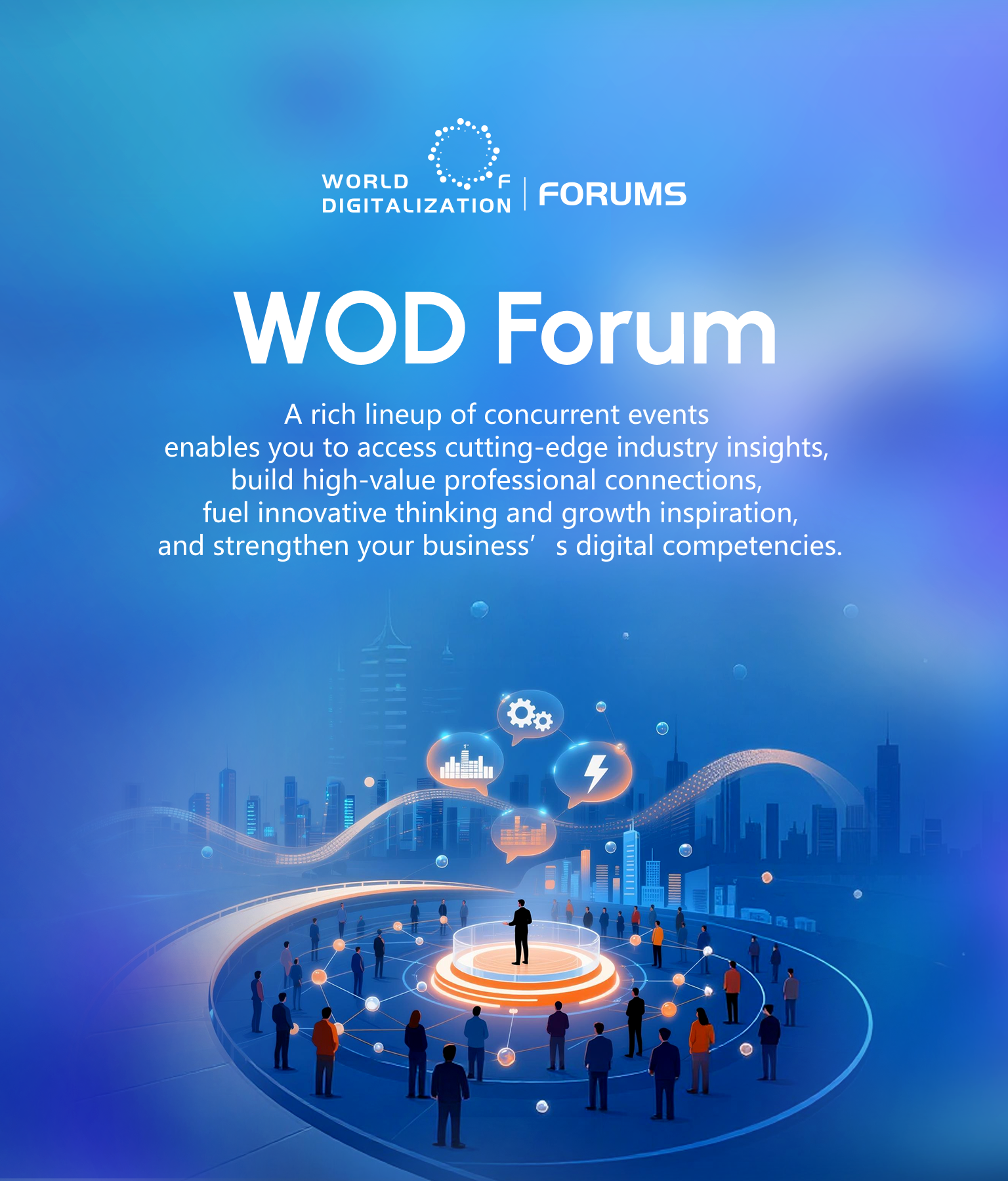 WORLD OF DIGITALIZATION | FORUMS

WOD Forum

A rich lineup of concurrent events enables you to access cutting-edge industry insights, build high-value professional connections, fuel innovative thinking and growth inspiration, and strengthen your business’ s digital competencies.